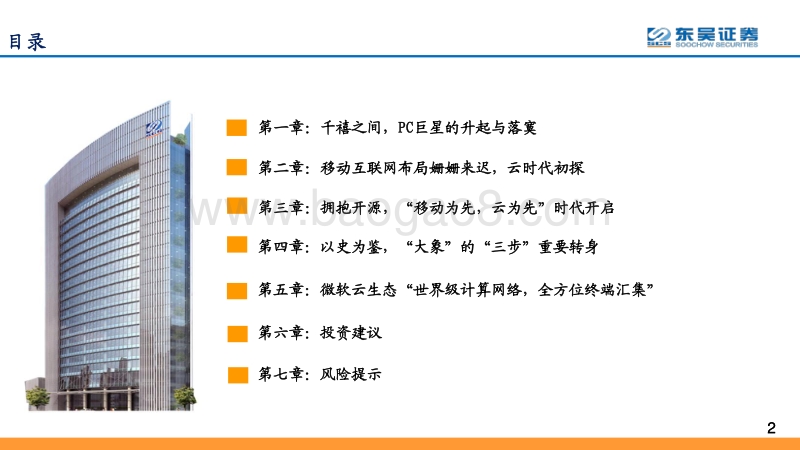 目录

东吴证券
SOOCHOW SECURITIES

第一章：千禧之间，PC巨星的升起与落寞

第二章：移动互联网布局姗姗来迟，云时代初探

第三章：拥抱开源，“移动为先，云为先”时代开启

第四章：以史为鉴，“大象”的“三步”重要转身

第五章：微软云生态“世界级计算网络，全方位终端汇集”

第六章：投资建议

第七章：风险提示

www.baogao8.com

2